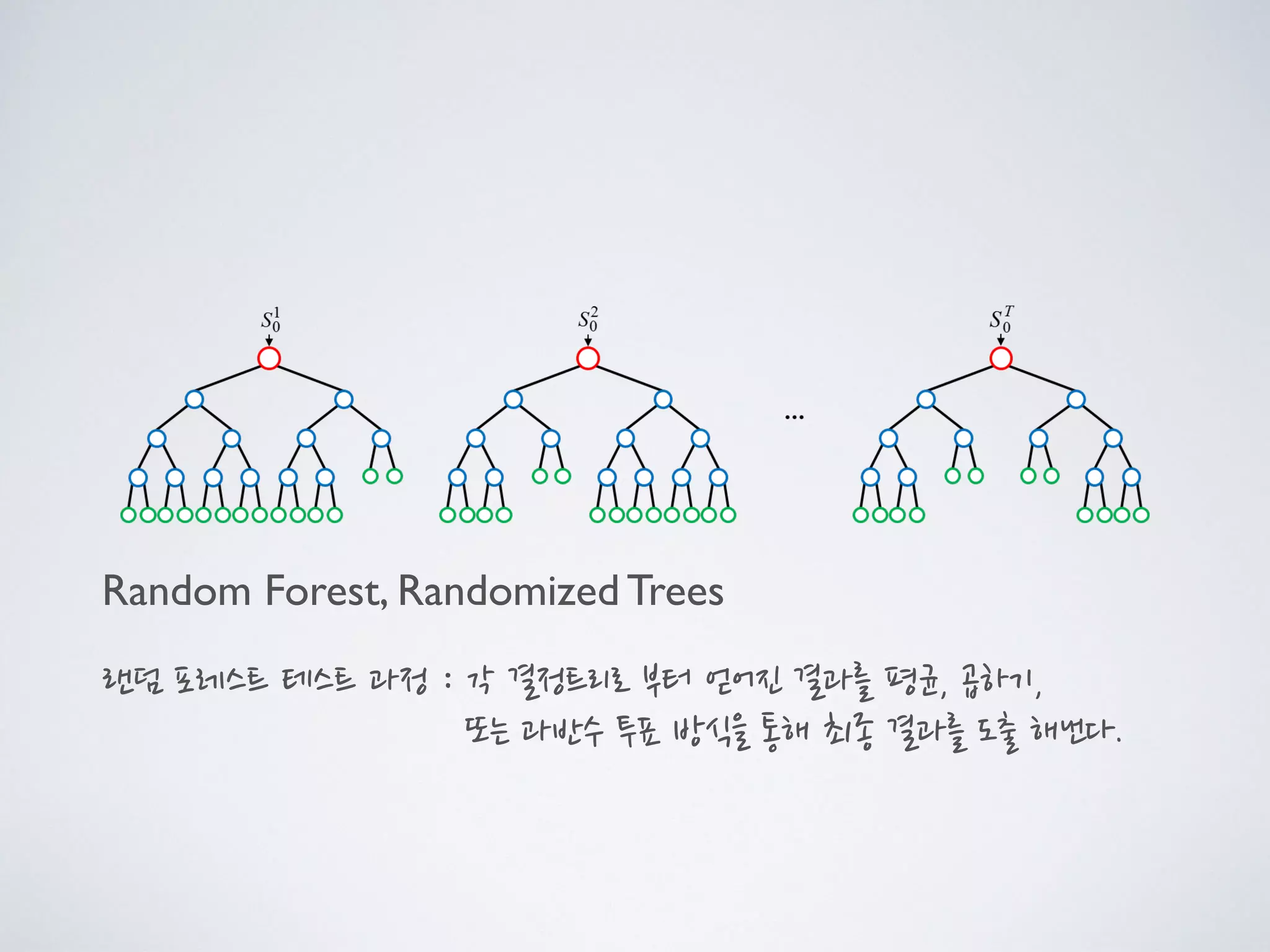 $S_0^1$ $S_0^2$ ... $S_0^T$

Random Forest, Randomized Trees

랜덤 포레스트 테스트 과정 : 각 결정트리로 부터 얻어진 결과를 평균, 곱하기, 또는 과반수 투표 방식을 통해 최종 결과를 도출 해낸다.